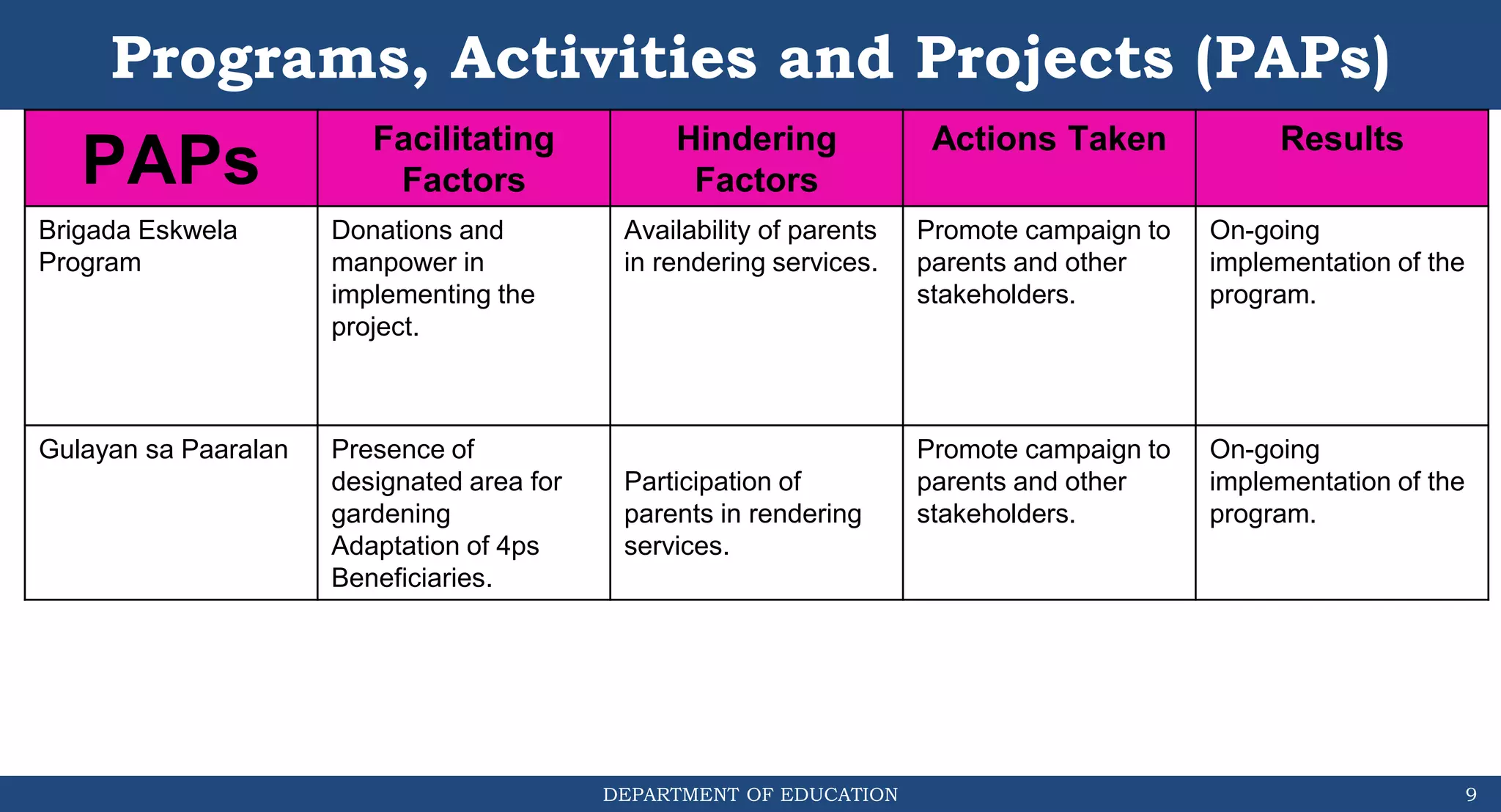 Programs, Activities and Projects (PAPs)

| PAPs | Facilitating Factors | Hindering Factors | Actions Taken | Results |
|---|---|---|---|---|
| Brigada Eskwela Program | Donations and manpower in implementing the project. | Availability of parents in rendering services. | Promote campaign to parents and other stakeholders. | On-going implementation of the program. |
| Gulayan sa Paaralan | Presence of designated area for gardening Adaptation of 4ps Beneficiaries. | Participation of parents in rendering services. | Promote campaign to parents and other stakeholders. | On-going implementation of the program. |

DEPARTMENT OF EDUCATION

9